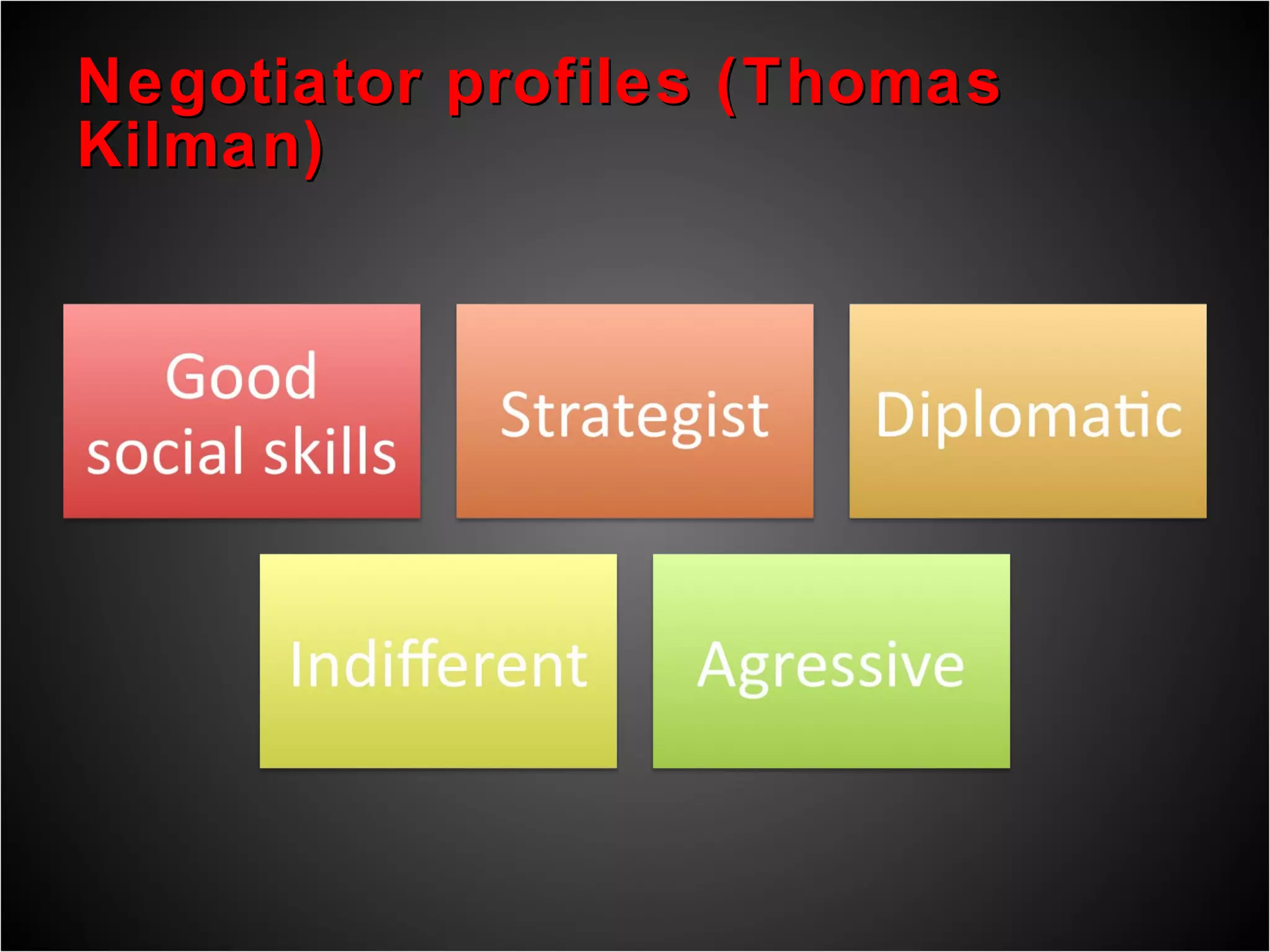 Negotiator profiles (Thomas Kilman)

Good social skills

Strategist

Diplomatic

Indifferent

Agressive